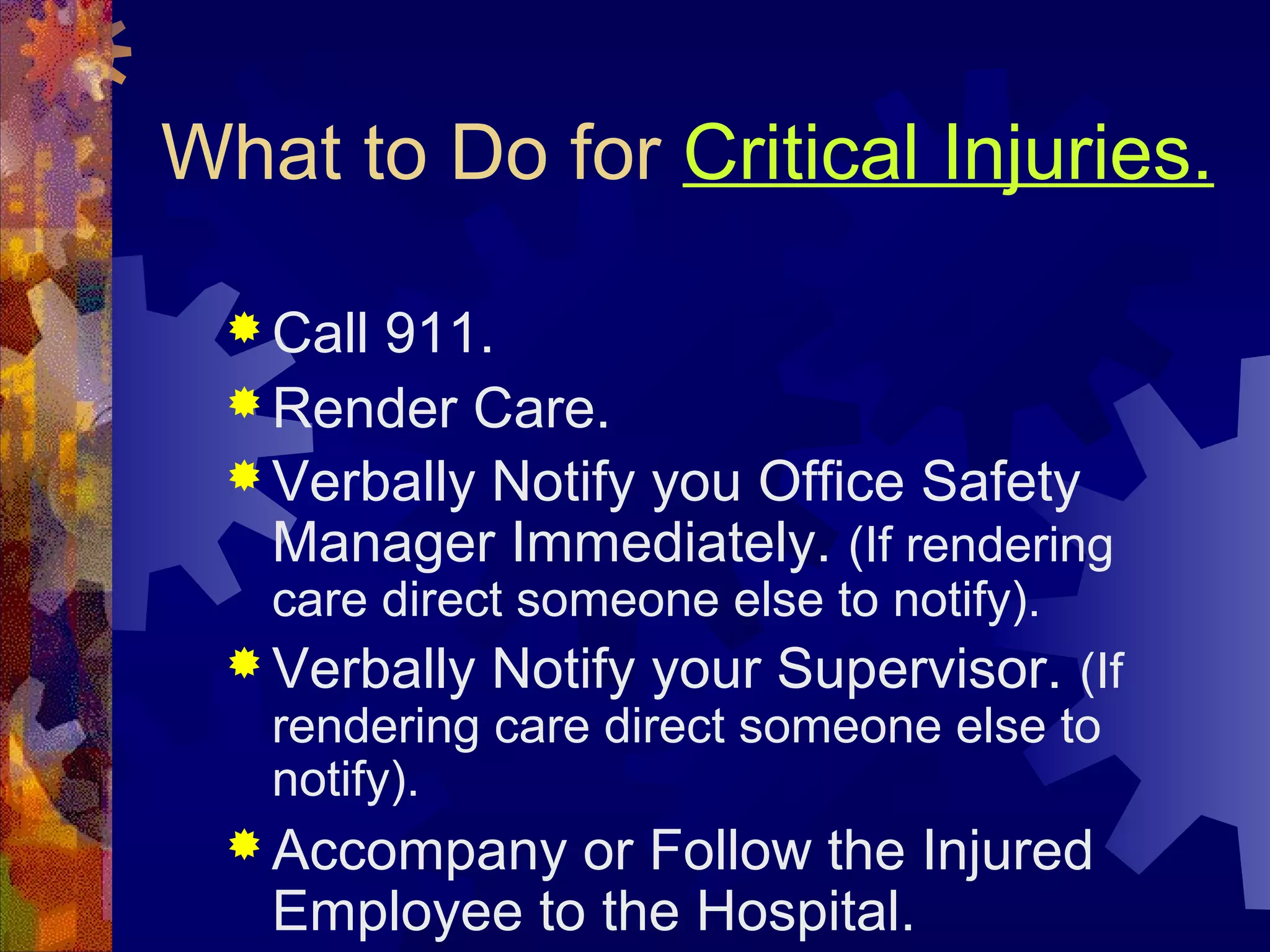 What to Do for Critical Injuries.

Call 911.

Render Care.

Verbally Notify you Office Safety Manager Immediately. (If rendering care direct someone else to notify).

Verbally Notify your Supervisor. (If rendering care direct someone else to notify).

Accompany or Follow the Injured Employee to the Hospital.